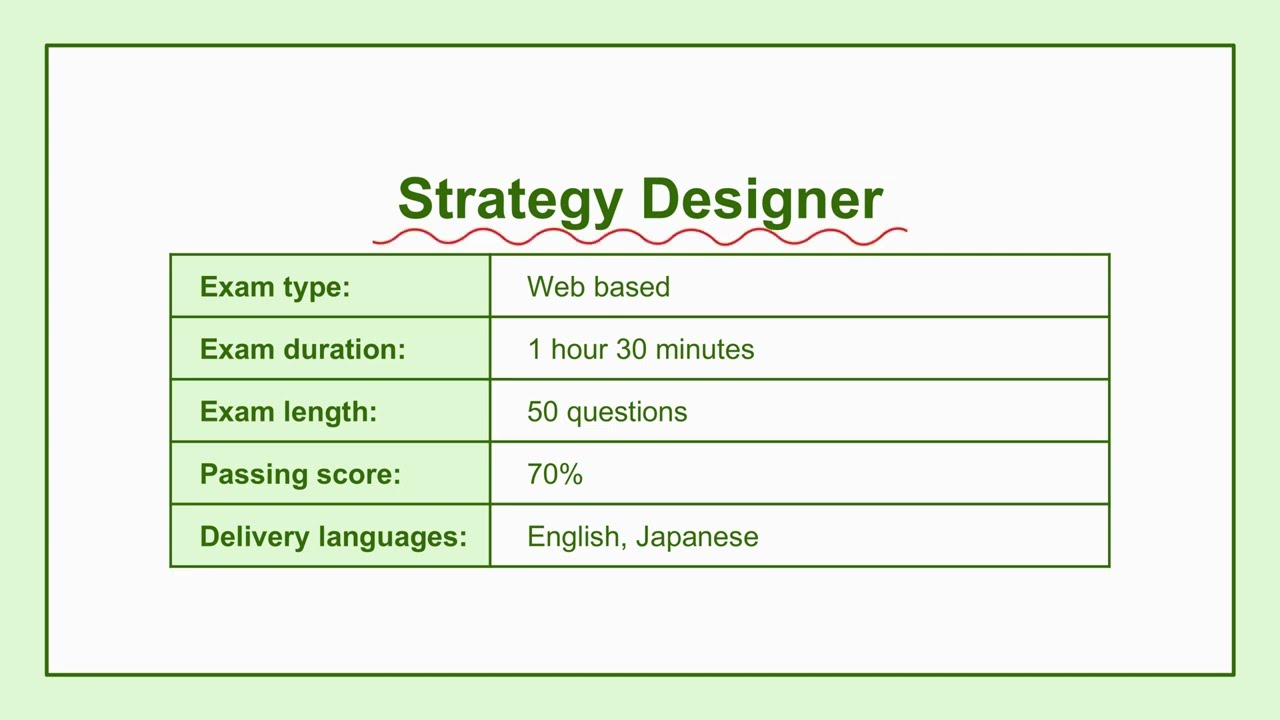 Strategy Designer

| Exam type: | Web based |
|---|---|
| Exam duration: | 1 hour 30 minutes |
| Exam length: | 50 questions |
| Passing score: | 70% |
| Delivery languages: | English, Japanese |